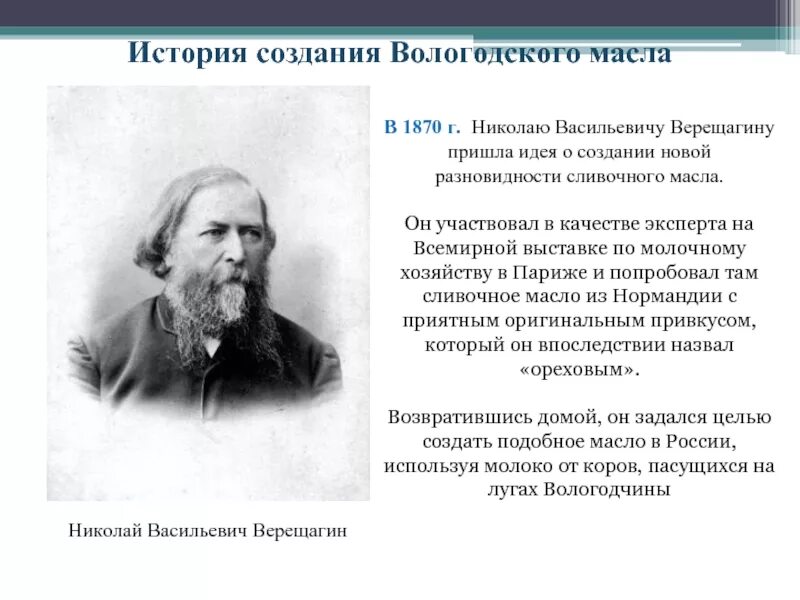 История создания Вологодского масла

В 1870 г. Николаю Васильевичу Верещагину пришла идея о создании новой разновидности сливочного масла.

Он участвовал в качестве эксперта на Всемирной выставке по молочному хозяйству в Париже и попробовал там сливочное масло из Нормандии с приятным оригинальным привкусом, который он впоследствии назвал «ореховым».

Возвратившись домой, он задался целью создать подобное масло в России, используя молоко от коров, пасущихся на лугах Вологодчины

Николай Васильевич Верещагин